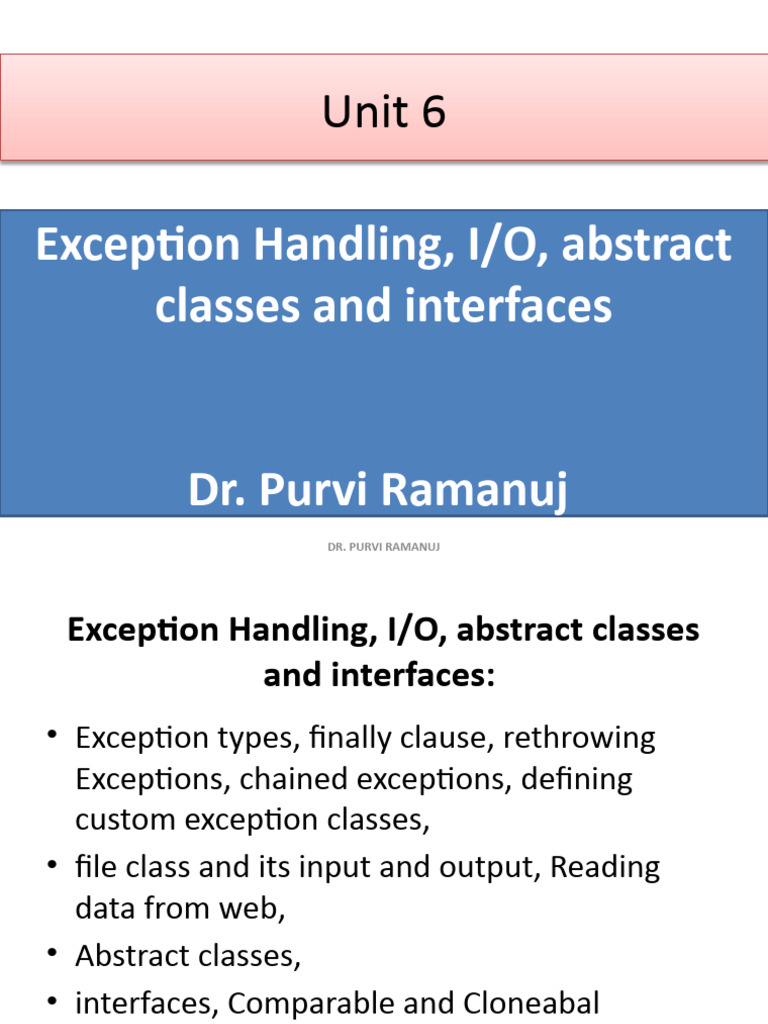 Unit 6

Exception Handling, I/O, abstract classes and interfaces

Dr. Purvi Ramanuj

DR. PURVI RAMANUJ

Exception Handling, I/O, abstract classes and interfaces:

• Exception types, finally clause, rethrowing Exceptions, chained exceptions, defining custom exception classes,
• file class and its input and output, Reading data from web,
• Abstract classes,
• interfaces, Comparable and Cloneabal